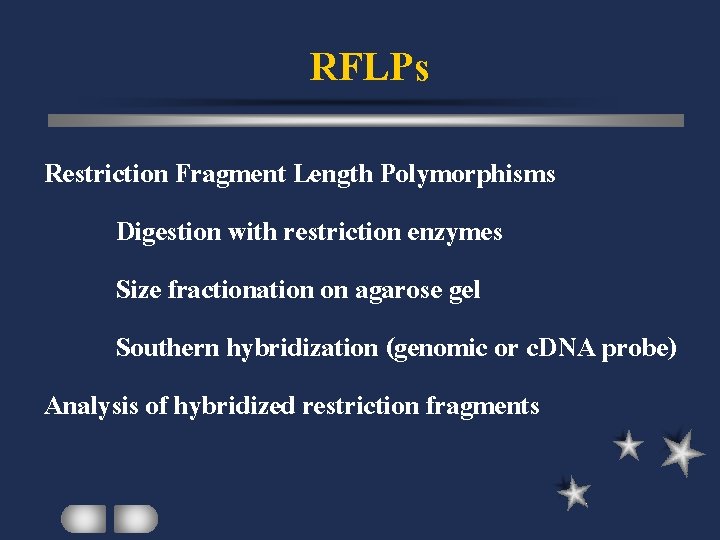 RFLPs

Restriction Fragment Length Polymorphisms

Digestion with restriction enzymes

Size fractionation on agarose gel

Southern hybridization (genomic or cDNA probe)

Analysis of hybridized restriction fragments